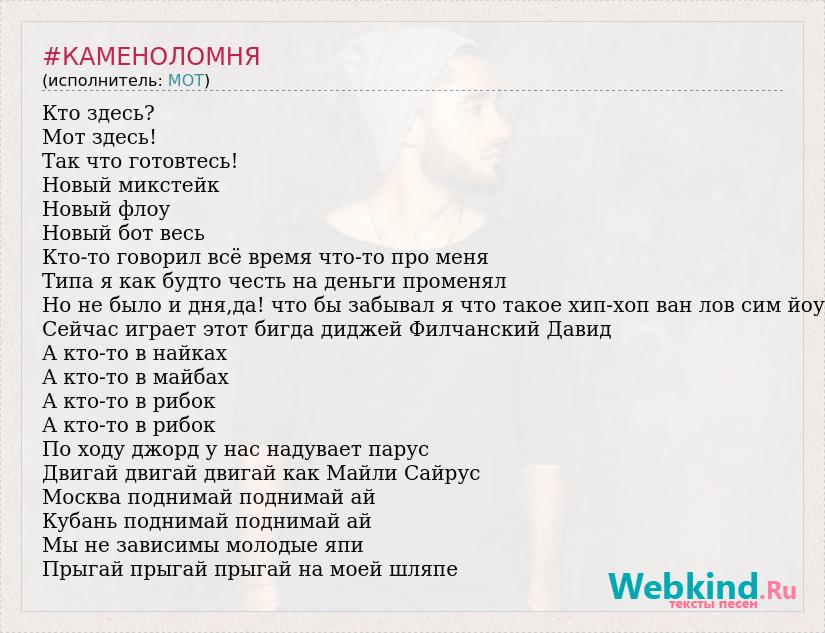 #КАМЕНОЛОМНЯ
(исполнитель: МОТ)

Кто здесь?
Мот здесь!
Так что готовтесь!
Новый микстейк
Новый флоу
Новый бот весь
Кто-то говорил всё время что-то про меня
Типа я как будто честь на деньги променял
Но не было и дня,да! что бы забывал я что такое хип-хоп ван лов сим йоу
Сейчас играет этот бигда диджей Филчанский Давид
А кто-то в найках
А кто-то в майбах
А кто-то в рибок
А кто-то в рибок
По ходу джорд у нас надувает парус
Двигай двигай двигай как Майли Сайрус
Москва поднимай поднимай ай
Кубань поднимай поднимай ай
Мы не зависимы молодые япи
Прыгай прыгай прыгай на моей шляпе

Webkind.Ru
тексты песен